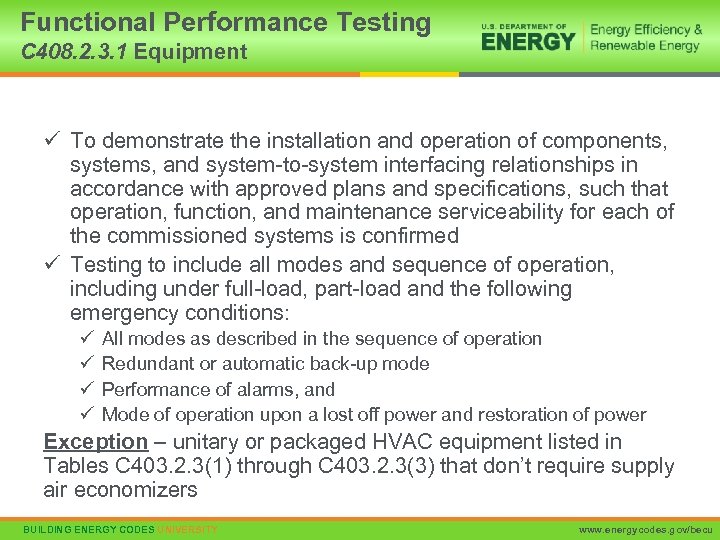 Functional Performance Testing
C408.2.3.1 Equipment

U.S. DEPARTMENT OF ENERGY | Energy Efficiency & Renewable Energy

✓ To demonstrate the installation and operation of components, systems, and system-to-system interfacing relationships in accordance with approved plans and specifications, such that operation, function, and maintenance serviceability for each of the commissioned systems is confirmed
✓ Testing to include all modes and sequence of operation, including under full-load, part-load and the following emergency conditions:
✓ All modes as described in the sequence of operation
✓ Redundant or automatic back-up mode
✓ Performance of alarms, and
✓ Mode of operation upon a lost off power and restoration of power

Exception – unitary or packaged HVAC equipment listed in Tables C403.2.3(1) through C403.2.3(3) that don't require supply air economizers

BUILDING ENERGY CODES UNIVERSITY

www.energycodes.gov/becu